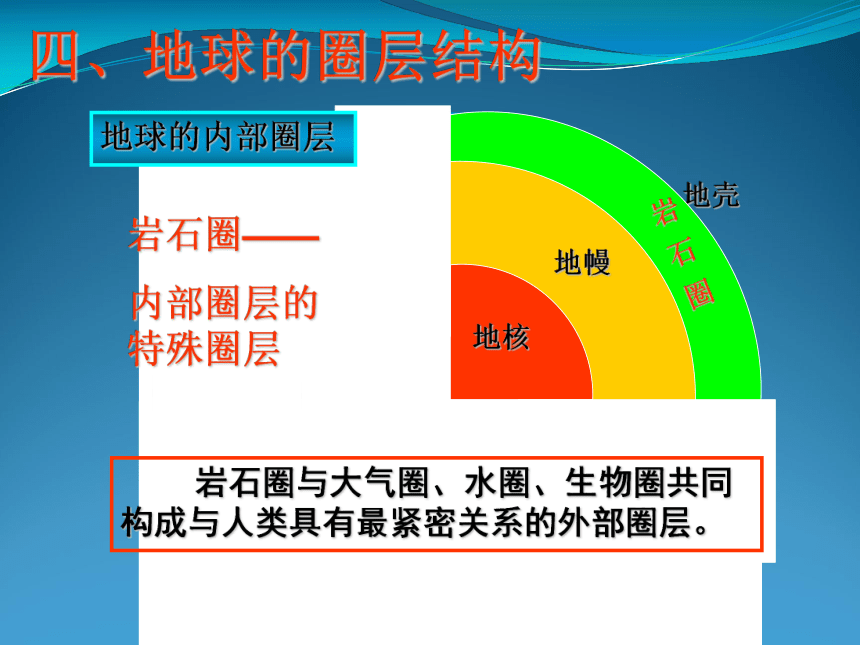 四、地球的圈层结构

地球的内部圈层

岩石圈——

内部圈层的特殊圈层

地壳

岩石圈

地幔

地核

岩石圈与大气圈、水圈、生物圈共同构成与人类具有最紧密关系的外部圈层。